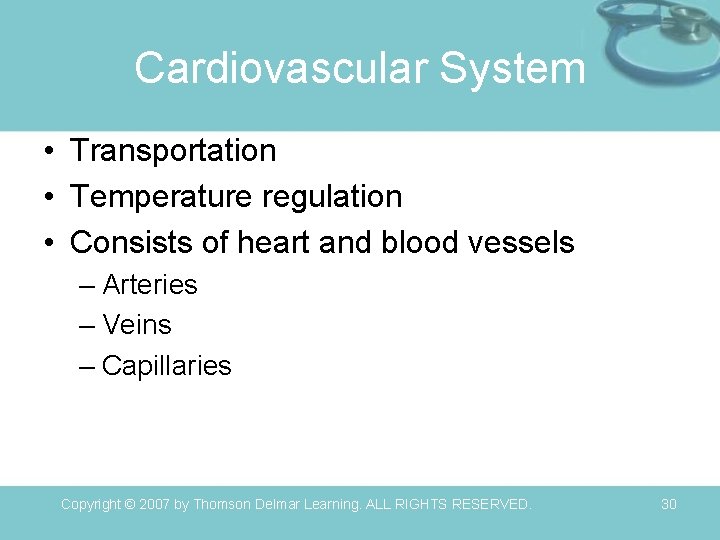 Cardiovascular System

• Transportation
• Temperature regulation
• Consists of heart and blood vessels
– Arteries
– Veins
– Capillaries

Copyright © 2007 by Thomson Delmar Learning. ALL RIGHTS RESERVED.

30